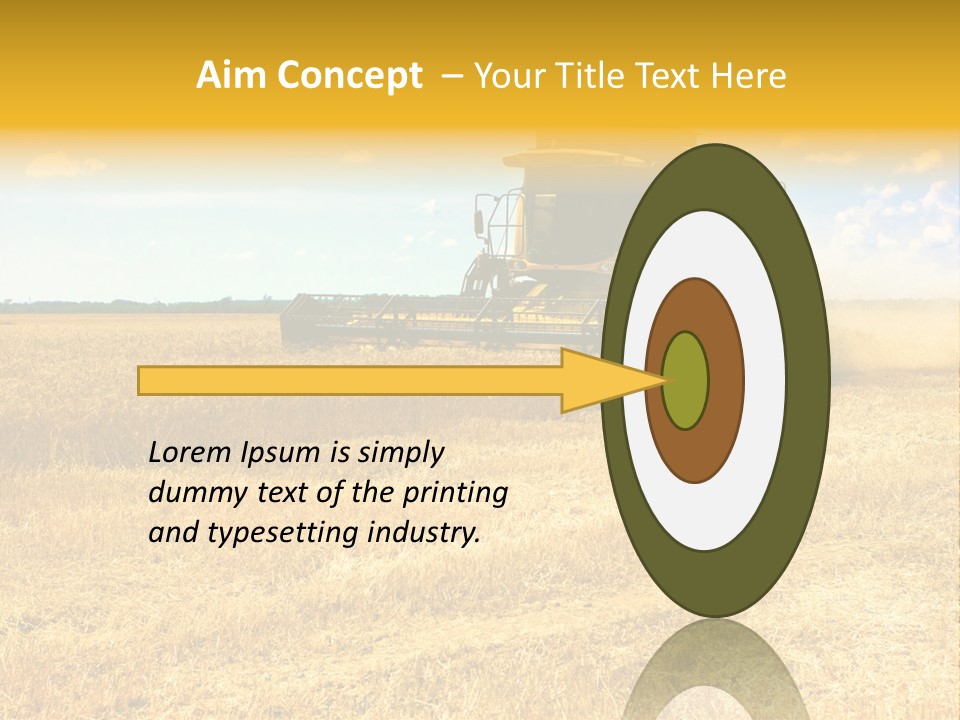 Aim Concept – Your Title Text Here

Lorem Ipsum is simply dummy text of the printing and typesetting industry.